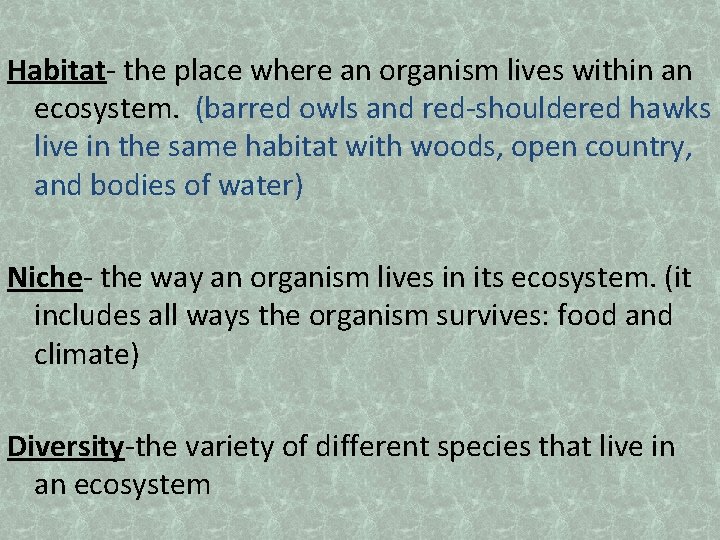 Habitat- the place where an organism lives within an ecosystem. (barred owls and red-shouldered hawks live in the same habitat with woods, open country, and bodies of water)

Niche- the way an organism lives in its ecosystem. (it includes all ways the organism survives: food and climate)

Diversity-the variety of different species that live in an ecosystem